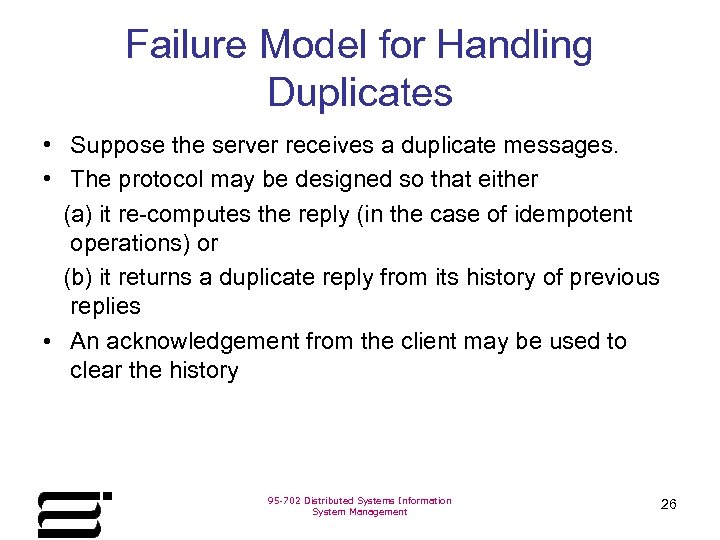 Failure Model for Handling Duplicates

• Suppose the server receives a duplicate messages.
• The protocol may be designed so that either
(a) it re-computes the reply (in the case of idempotent operations) or
(b) it returns a duplicate reply from its history of previous replies
• An acknowledgement from the client may be used to clear the history

95-702 Distributed Systems Information System Management

26